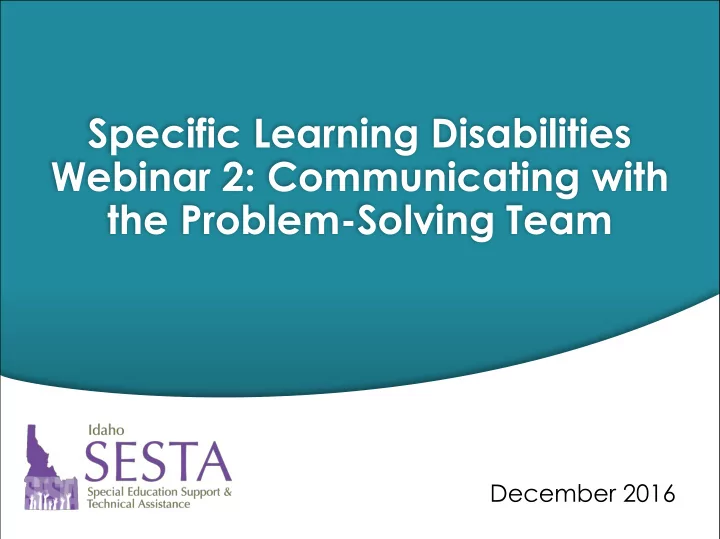 Specific Learning Disabilities Webinar 2: Communicating with the Problem-Solving Team

Idaho
SESTA
Special Education Support & Technical Assistance

December 2016